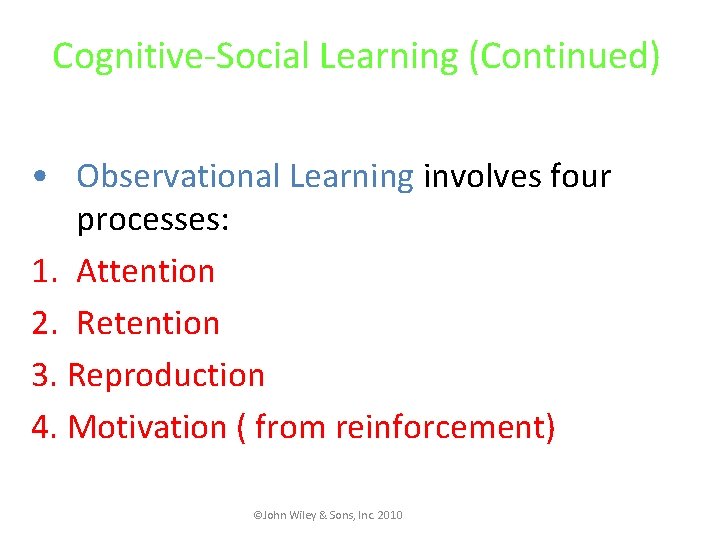 Cognitive-Social Learning (Continued)

• Observational Learning involves four processes:

1. Attention
2. Retention
3. Reproduction
4. Motivation ( from reinforcement)

©John Wiley & Sons, Inc. 2010